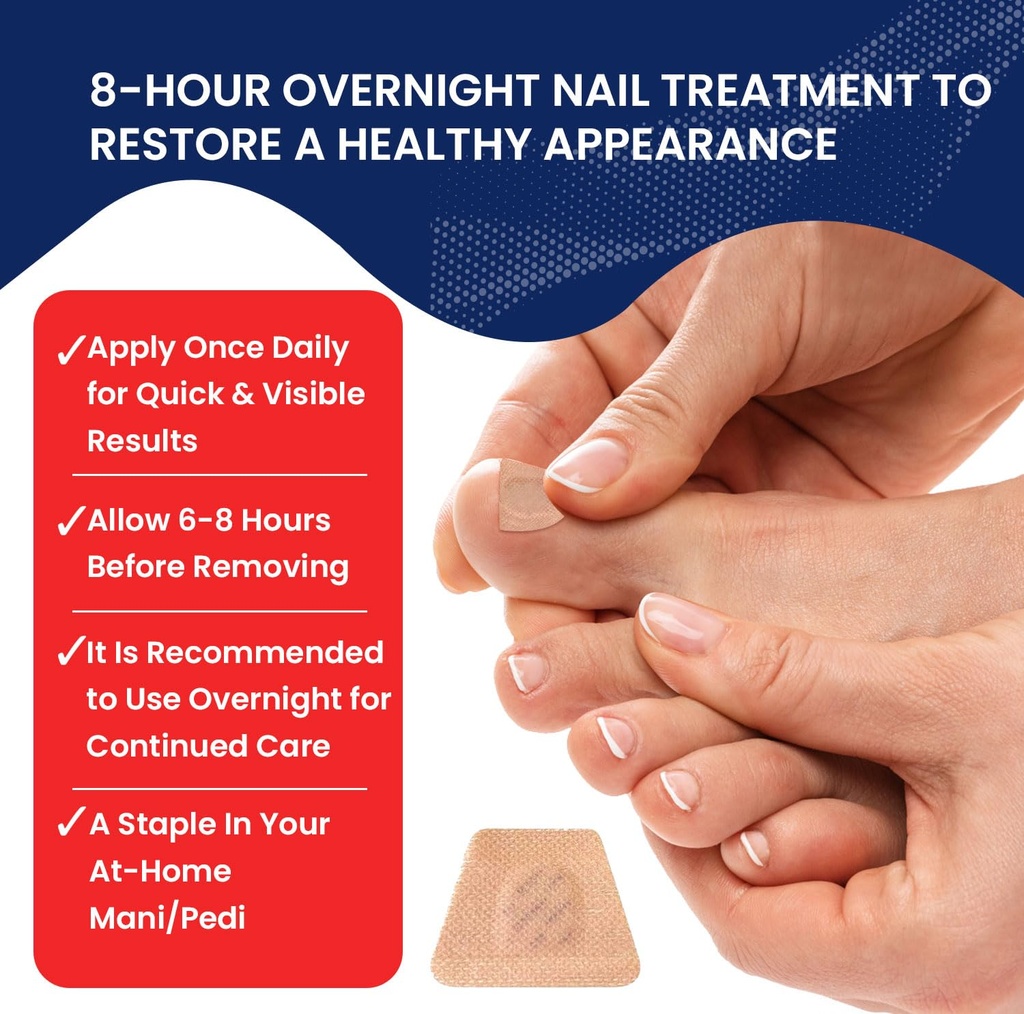 8-HOUR OVERNIGHT NAIL TREATMENT TO RESTORE A HEALTHY APPEARANCE

✓Apply Once Daily for Quick & Visible Results

✓Allow 6-8 Hours Before Removing

✓It Is Recommended to Use Overnight for Continued Care

✓A Staple In Your At-Home Mani/Pedi